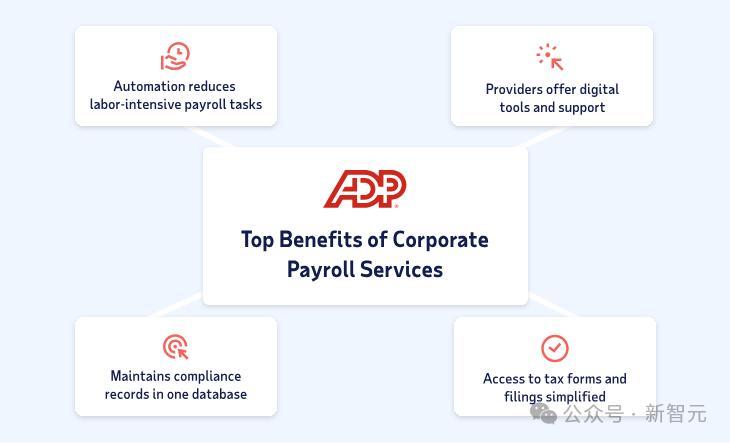 Automation reduces labor-intensive payroll tasks

Providers offer digital tools and support

ADP

Top Benefits of Corporate Payroll Services

Maintains compliance records in one database

Access to tax forms and filings simplified

公众号 · 新智元